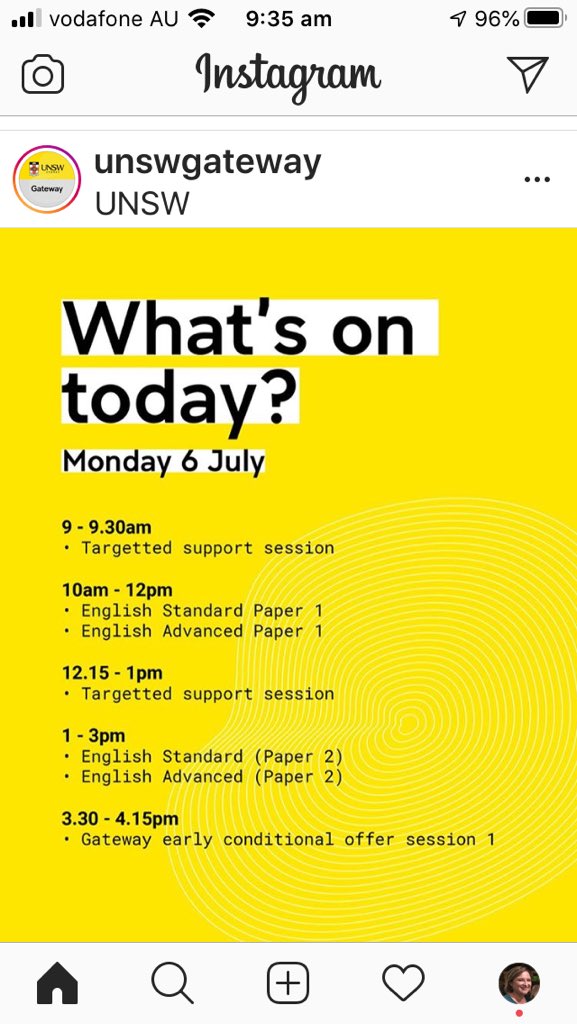 vodafone AU 9:35 am 96%

Instagram

UNSW Gateway

unswgateway
UNSW

What's on today?

Monday 6 July

9 - 9.30am
• Targetted support session

10am - 12pm
• English Standard Paper 1
• English Advanced Paper 1

12.15 - 1pm
• Targetted support session

1 - 3pm
• English Standard (Paper 2)
• English Advanced (Paper 2)

3.30 - 4.15pm
• Gateway early conditional offer session 1